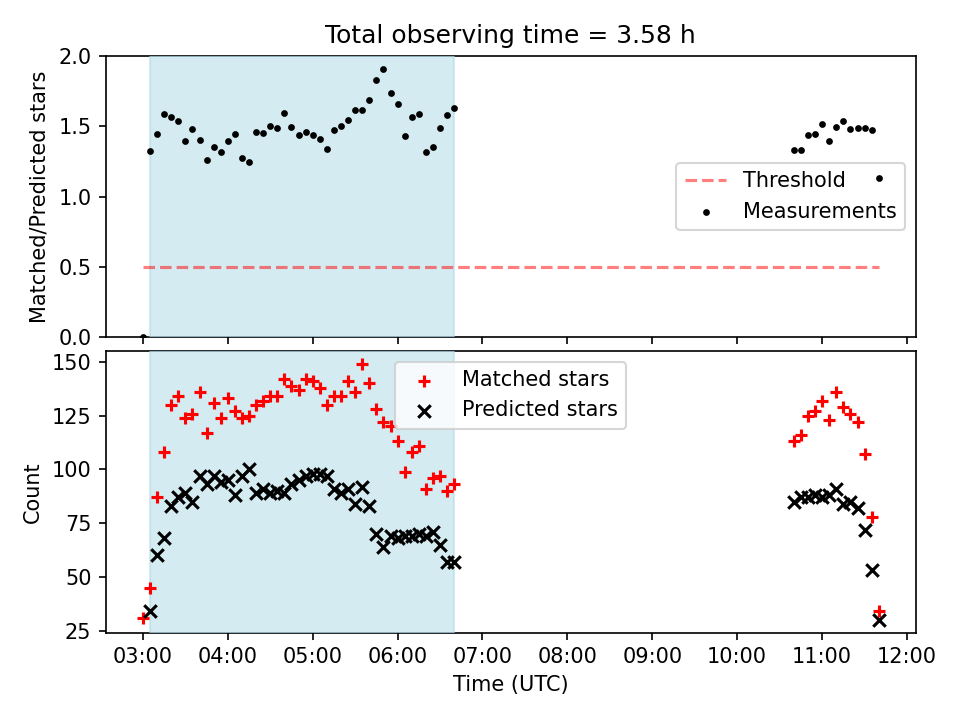 Total observing time = 3.58 h

Matched/Predicted stars

2.0
1.5
1.0
0.5
0.0

Threshold
Measurements

Count

150
125
100
75
50
25

Matched stars
Predicted stars

03:00 04:00 05:00 06:00 07:00 08:00 09:00 10:00 11:00 12:00

Time (UTC)